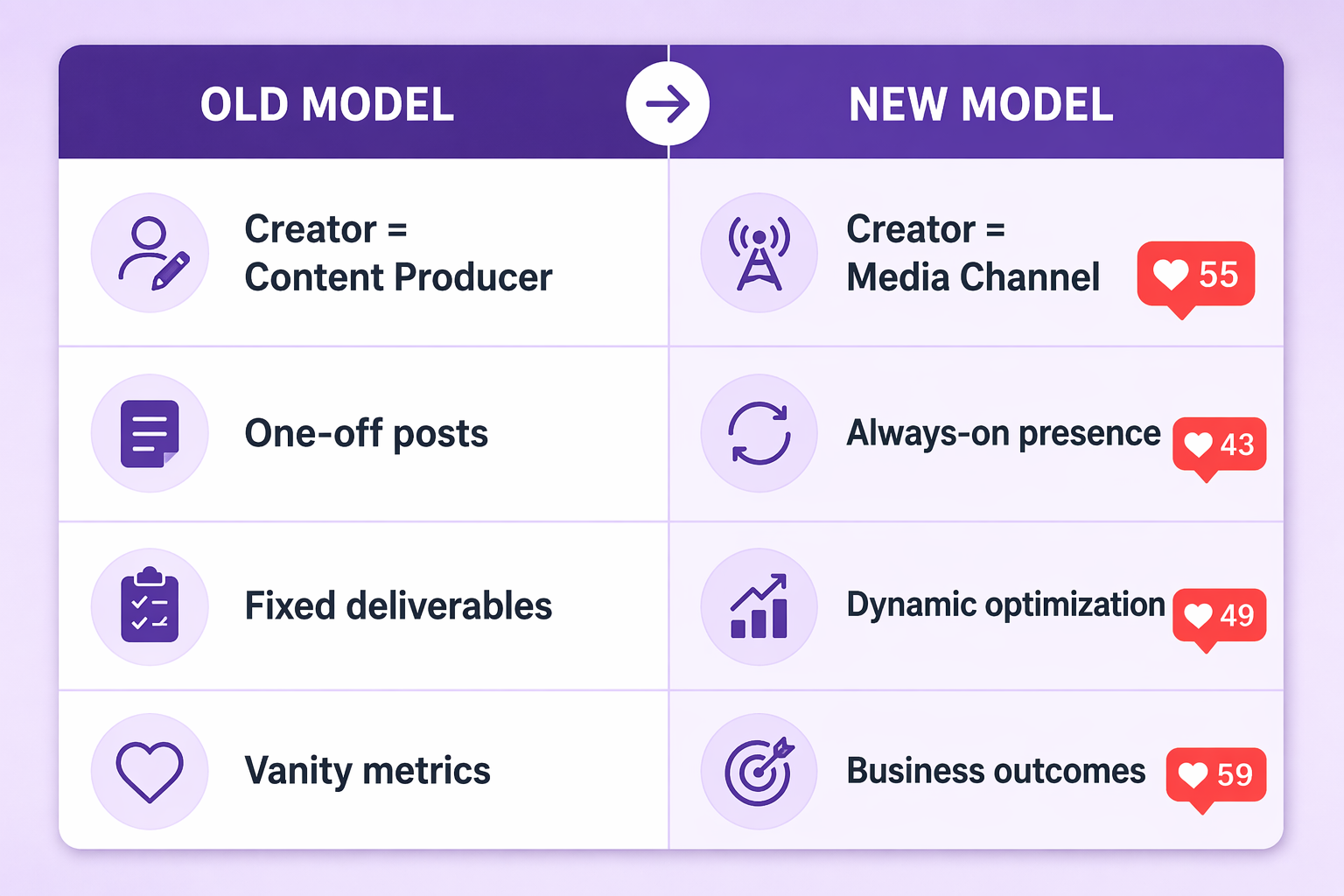 | OLD MODEL | NEW MODEL |
|---|---|
| Creator = Content Producer | Creator = Media Channel 55 |
| One-off posts | Always-on presence 43 |
| Fixed deliverables | Dynamic optimization 49 |
| Vanity metrics | Business outcomes 59 |